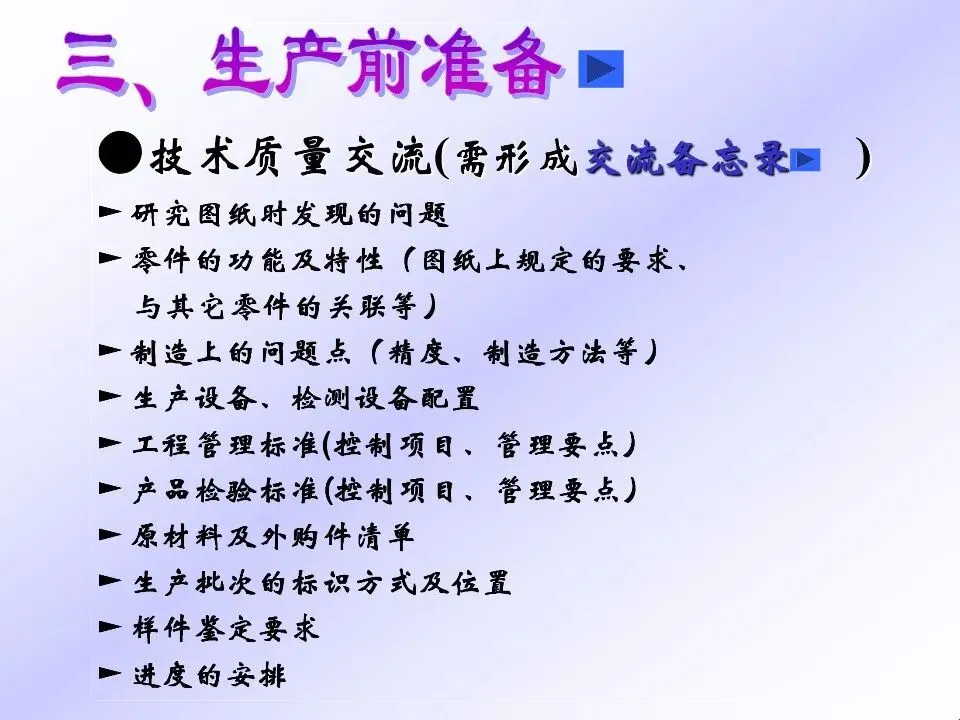 三、生产前准备

●技术质量交流(需形成交流备忘录 )

► 研究图纸时发现的问题

► 零件的功能及特性（图纸上规定的要求、与其它零件的关联等）

► 制造上的问题点（精度、制造方法等）

► 生产设备、检测设备配置

► 工程管理标准(控制项目、管理要点)

► 产品检验标准(控制项目、管理要点)

► 原材料及外购件清单

► 生产批次的标识方式及位置

► 样件鉴定要求

► 进度的安排